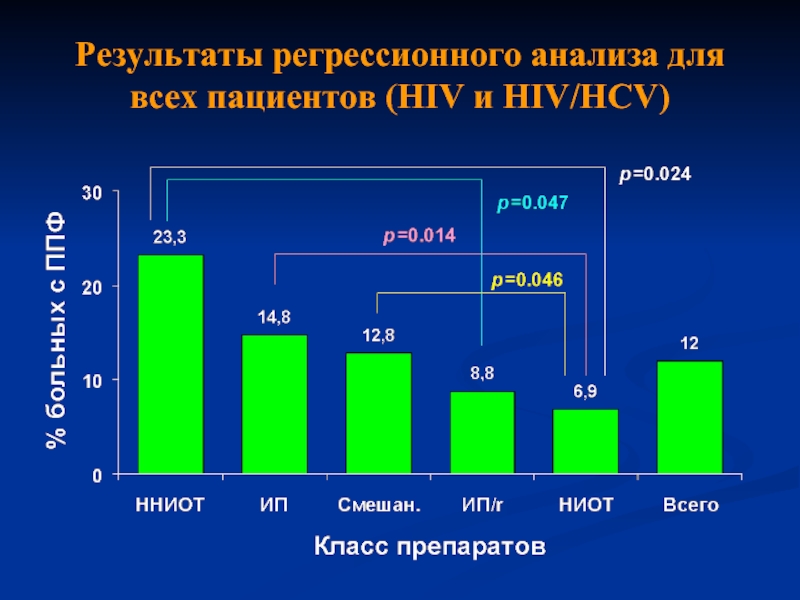 Результаты регрессионного анализа для всех пациентов (HIV и HIV/HCV)

p=0.024

p=0.047

p=0.014

p=0.046

% больных с ППФ

30

20

10

0

23,3

14,8

12,8

8,8

6,9

12

ННИОТ

ИП

Смешан.

ИП/r

НИОТ

Всего

Класс препаратов